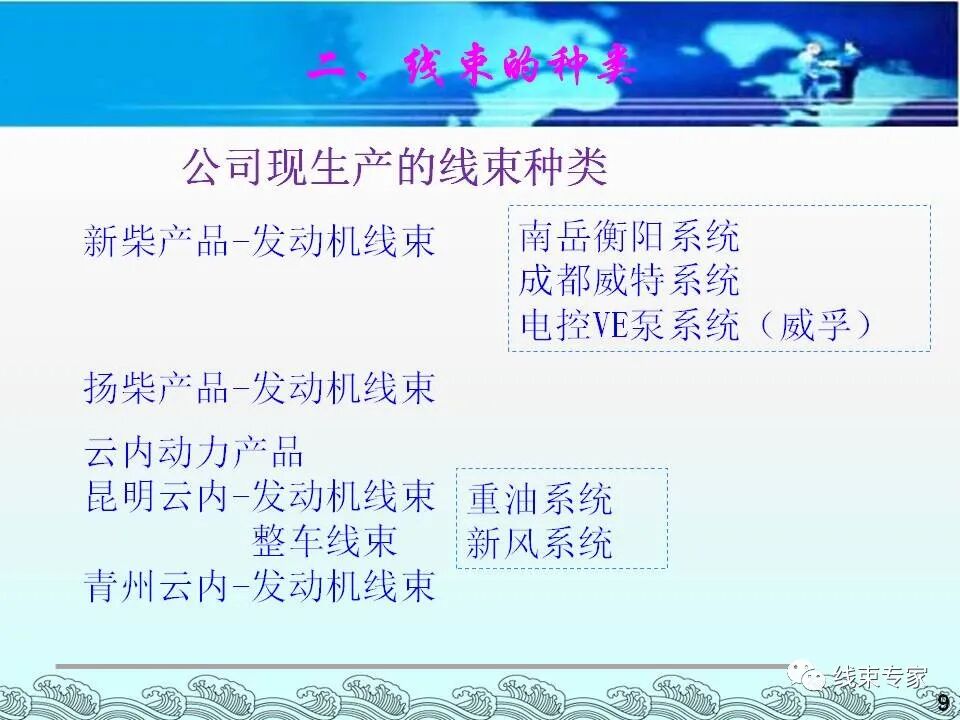 二、线束的种类

公司现生产的线束种类

新柴产品-发动机线束

南岳衡阳系统
成都威特系统
电控VE泵系统（威孚）

扬柴产品-发动机线束

云内动力产品
昆明云内-发动机线束
整车线束
青州云内-发动机线束

重油系统
新风系统

线束专家

9